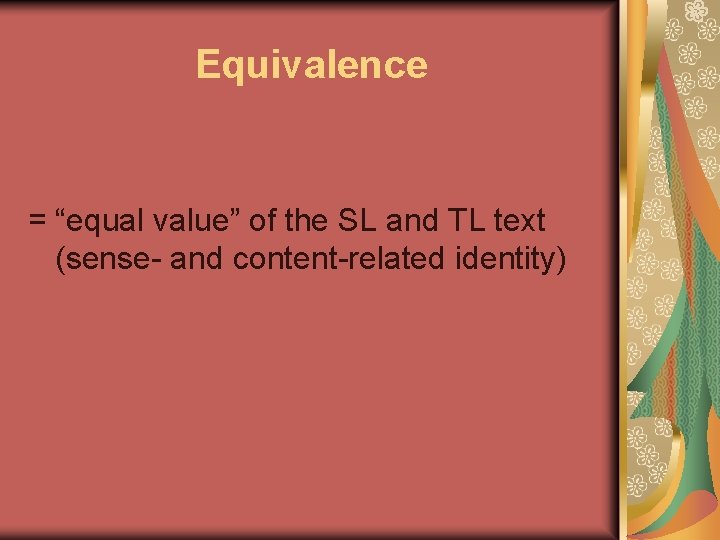 Equivalence

= “equal value” of the SL and TL text (sense- and content-related identity)